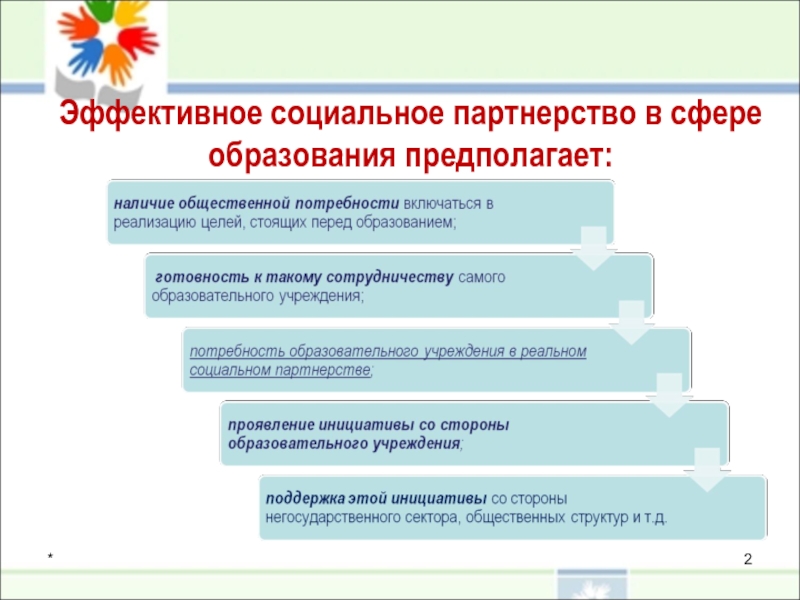 Эффективное социальное партнерство в сфере образования предполагает:

наличие общественной потребности включаться в реализацию целей, стоящих перед образованием;

готовность к такому сотрудничеству самого образовательного учреждения;

потребность образовательного учреждения в реальном социальном партнерстве;

проявление инициативы со стороны образовательного учреждения;

поддержка этой инициативы со стороны негосударственного сектора, общественных структур и т.д.

*

2